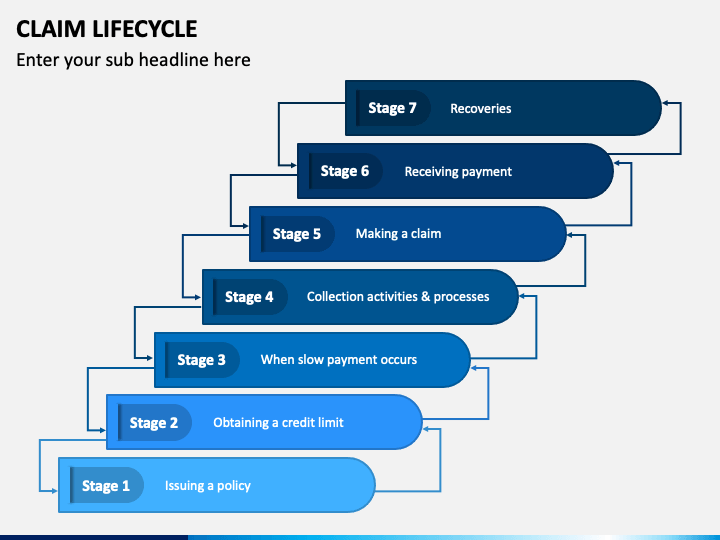 CLAIM LIFECYCLE

Enter your sub headline here

Stage 7 Recoveries

Stage 6 Receiving payment

Stage 5 Making a claim

Stage 4 Collection activities & processes

Stage 3 When slow payment occurs

Stage 2 Obtaining a credit limit

Stage 1 Issuing a policy